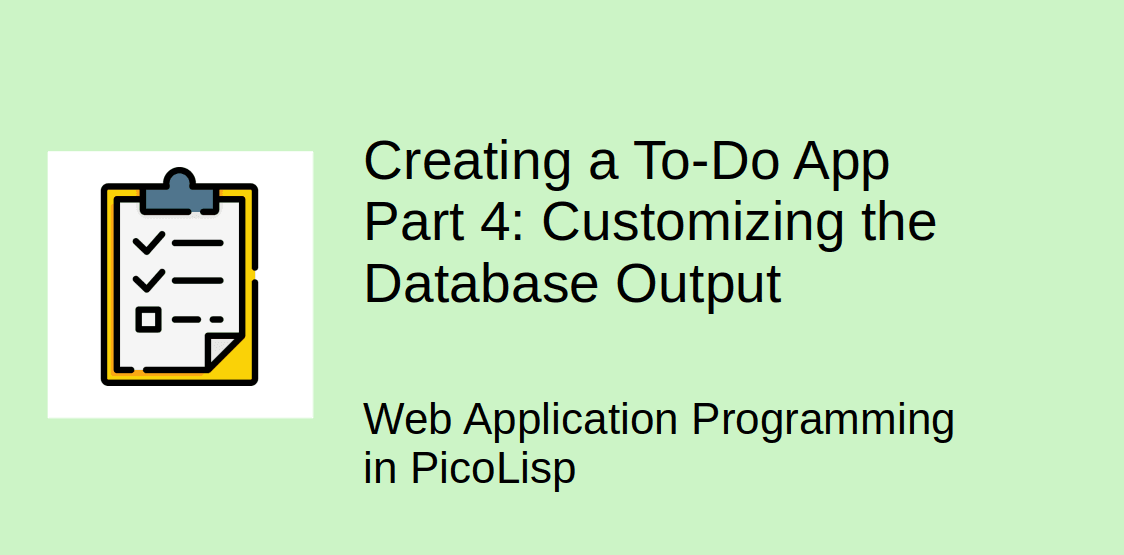 Creating a To-Do App Part 4: Customizing the Database Output

Web Application Programming in PicoLisp